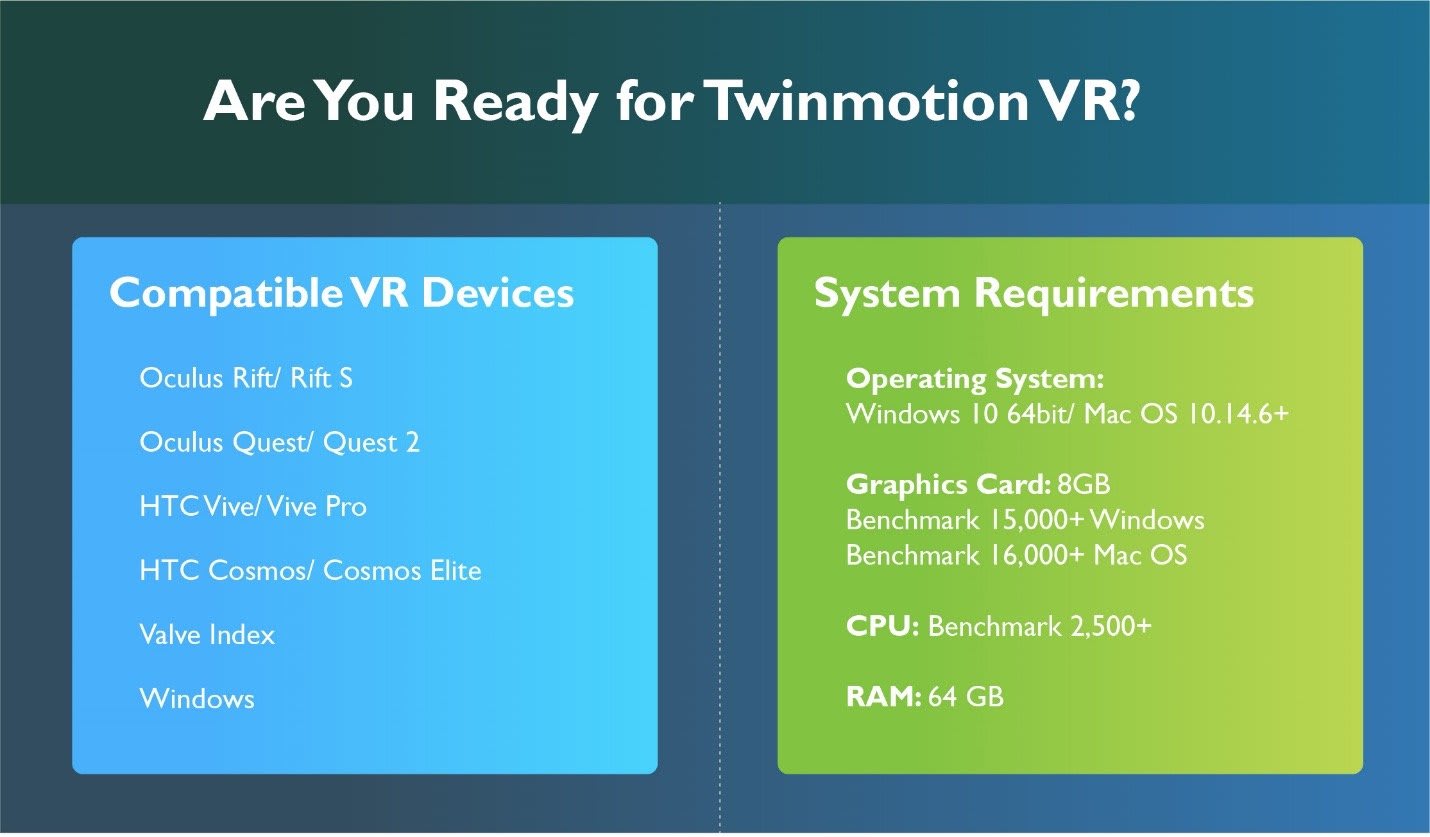 Are You Ready for Twinmotion VR?

Compatible VR Devices

Oculus Rift/ Rift S

Oculus Quest/ Quest 2

HTC Vive/ Vive Pro

HTC Cosmos/ Cosmos Elite

Valve Index

Windows

System Requirements

Operating System:
Windows 10 64bit/ Mac OS 10.14.6+

Graphics Card: 8GB
Benchmark 15,000+ Windows
Benchmark 16,000+ Mac OS

CPU: Benchmark 2,500+

RAM: 64 GB